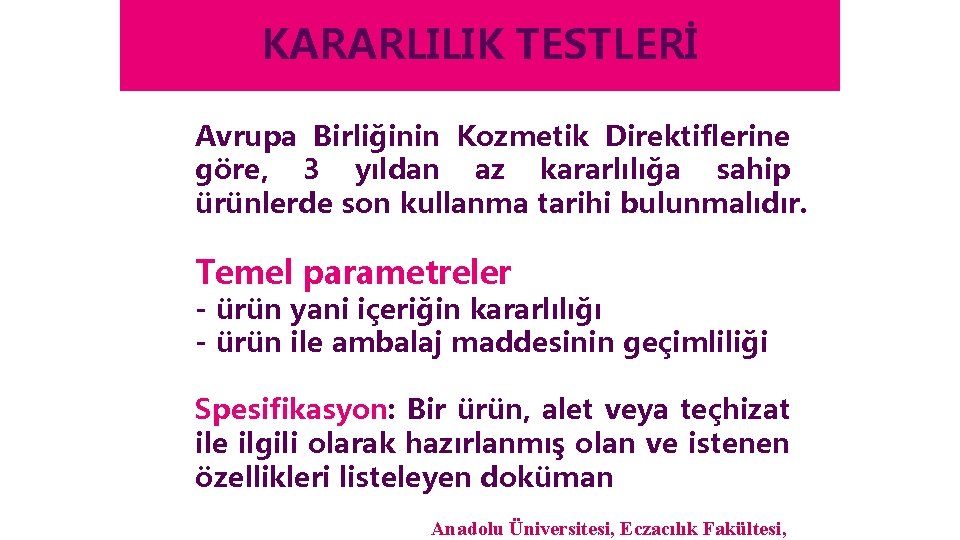 KARARLILIK TESTLERİ

Avrupa Birliğinin Kozmetik Direktiflerine göre, 3 yıldan az kararlılığa sahip ürünlerde son kullanma tarihi bulunmalıdır.

Temel parametreler
- ürün yani içeriğin kararlılığı
- ürün ile ambalaj maddesinin geçimliliği

Spesifikasyon: Bir ürün, alet veya teçhizat ile ilgili olarak hazırlanmış olan ve istenen özellikleri listeleyen doküman

Anadolu Üniversitesi, Eczacılık Fakültesi,